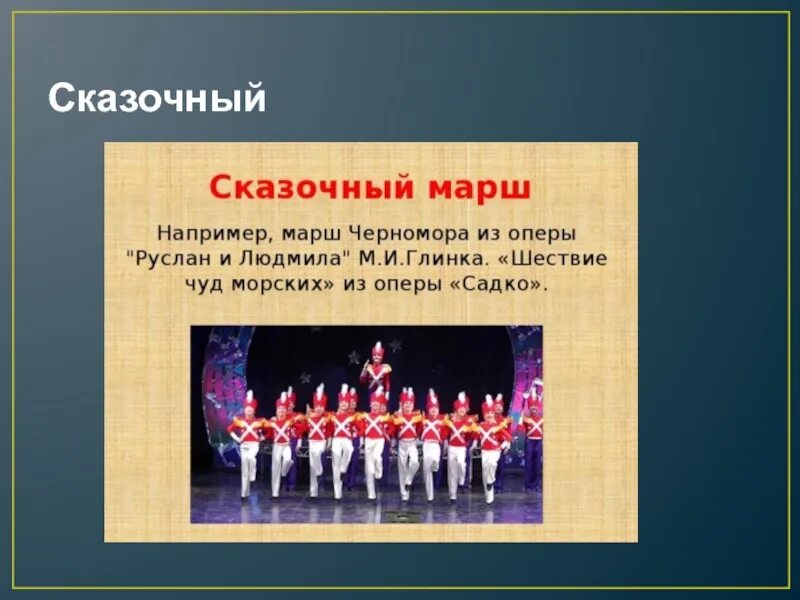 Сказочный

Сказочный марш

Например, марш Черномора из оперы "Руслан и Людмила" М.И.Глинка. «Шествие чуд морских» из оперы «Садко».